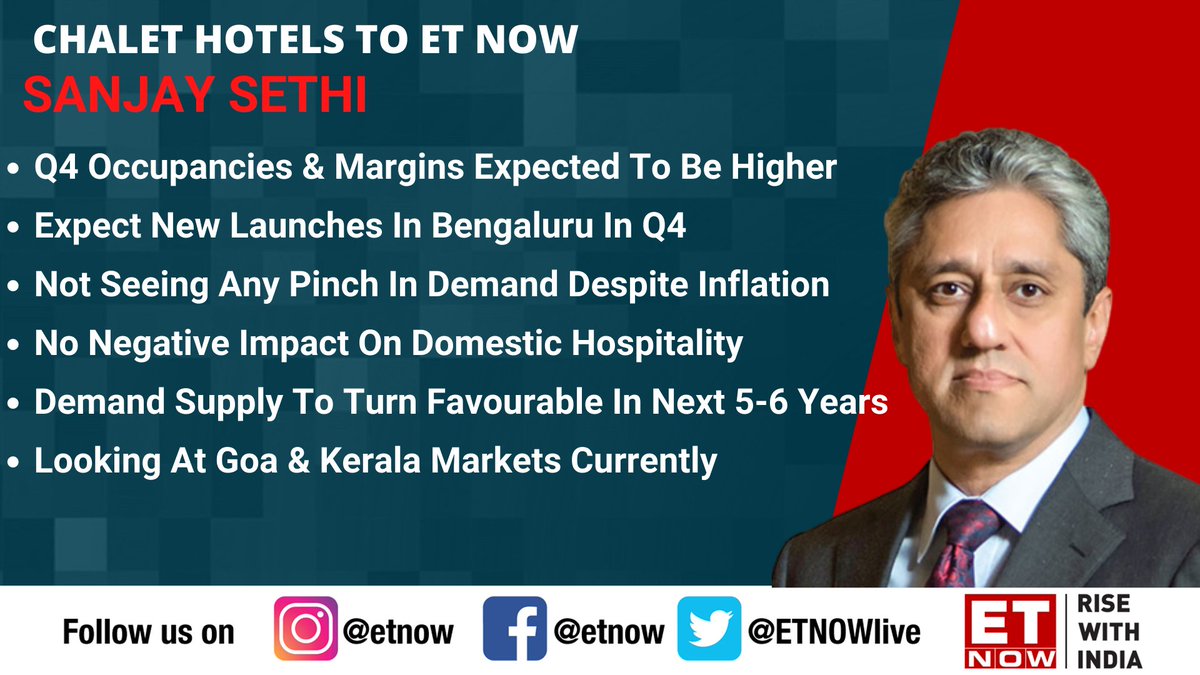 CHALET HOTELS TO ET NOW
SANJAY SETHI

• Q4 Occupancies & Margins Expected To Be Higher
• Expect New Launches In Bengaluru In Q4
• Not Seeing Any Pinch In Demand Despite Inflation
• No Negative Impact On Domestic Hospitality
• Demand Supply To Turn Favourable In Next 5-6 Years
• Looking At Goa & Kerala Markets Currently

Follow us on @etnow @etnow @ETNOWlive

ET NOW RISE WITH INDIA